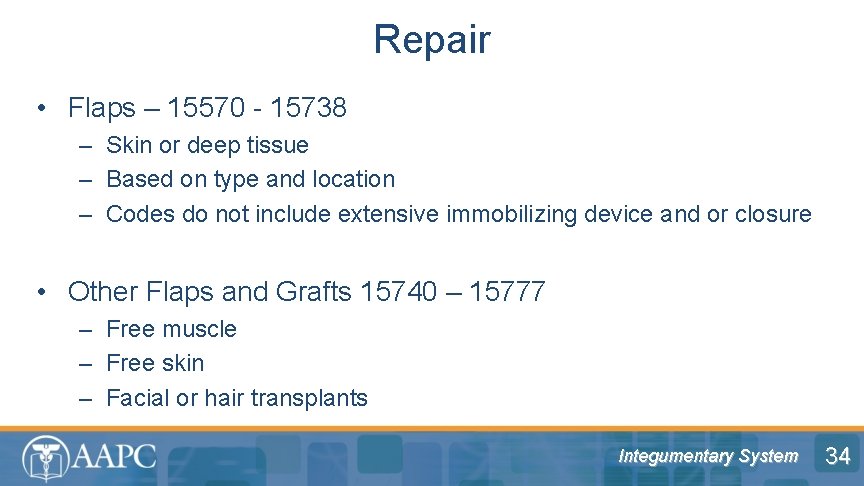 Repair

• Flaps – 15570 - 15738
– Skin or deep tissue
– Based on type and location
– Codes do not include extensive immobilizing device and or closure

• Other Flaps and Grafts 15740 – 15777
– Free muscle
– Free skin
– Facial or hair transplants

AAPC

Integumentary System 34